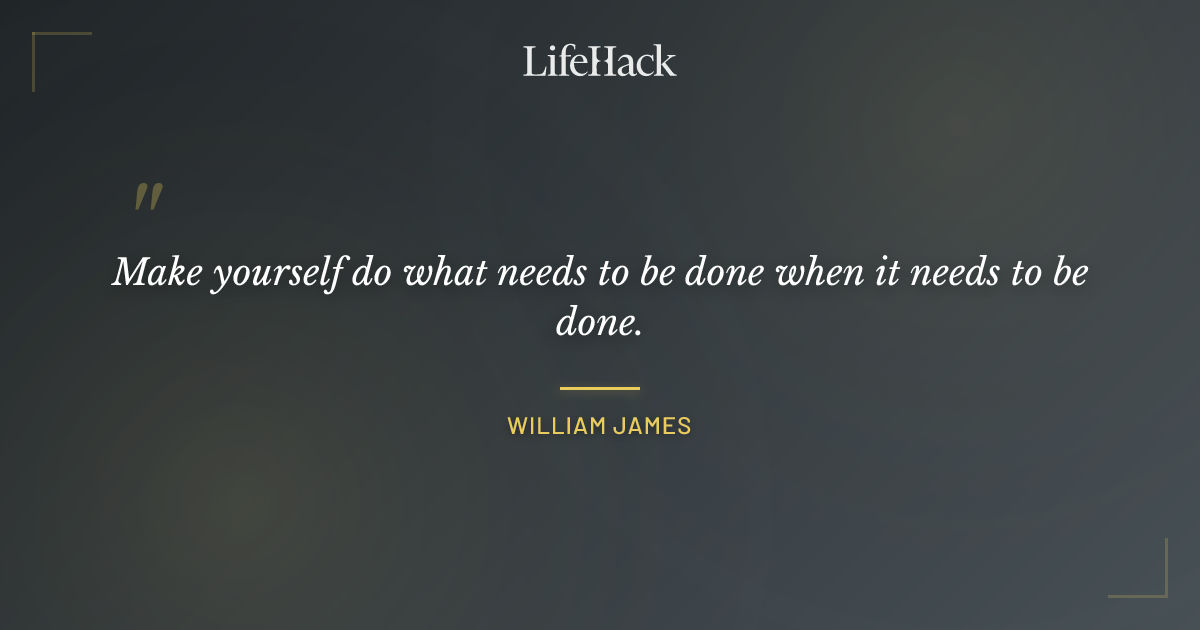 LifeHack

"

Make yourself do what needs to be done when it needs to be done.

WILLIAM JAMES